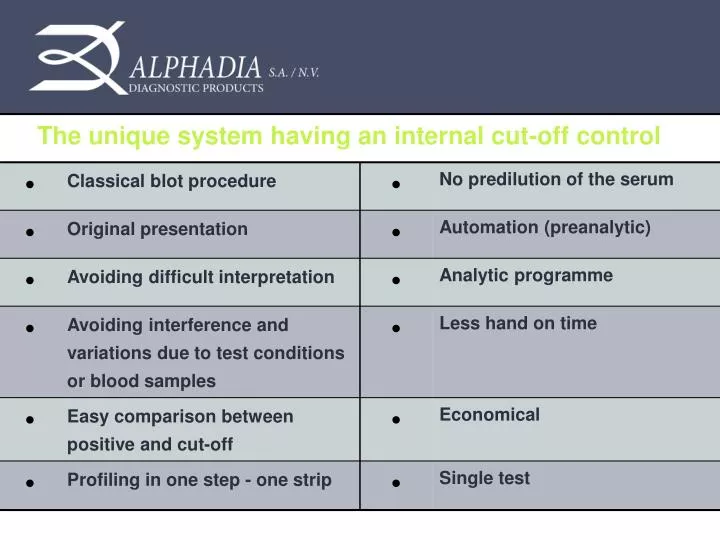 ALPHADIA S.A. / N.V.
DIAGNOSTIC PRODUCTS

The unique system having an internal cut-off control

| | |
|---|---|
| • Classical blot procedure | • No predilution of the serum |
| • Original presentation | • Automation (preanalytic) |
| • Avoiding difficult interpretation | • Analytic programme |
| • Avoiding interference and variations due to test conditions or blood samples | • Less hand on time |
| • Easy comparison between positive and cut-off | • Economical |
| • Profiling in one step - one strip | • Single test |